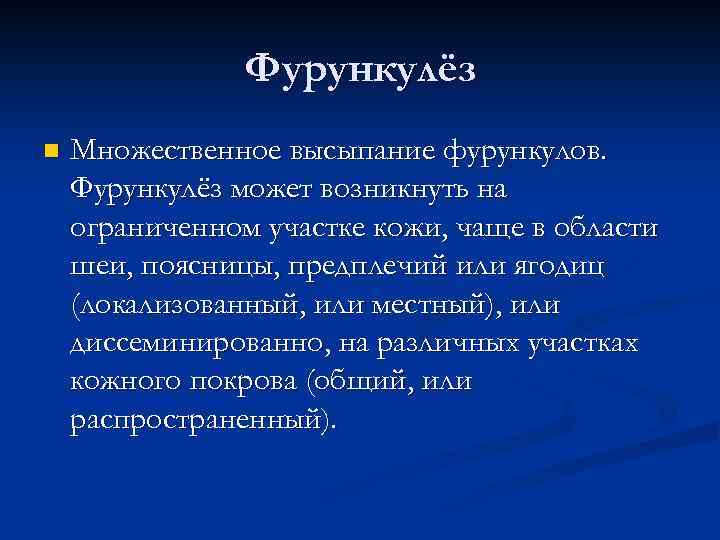 Фурункулёз

Множественное высыпание фурункулов. Фурункулёз может возникнуть на ограниченном участке кожи, чаще в области шеи, поясницы, предплечий или ягодиц (локализованный, или местный), или диссеминированно, на различных участках кожного покрова (общий, или распространенный).